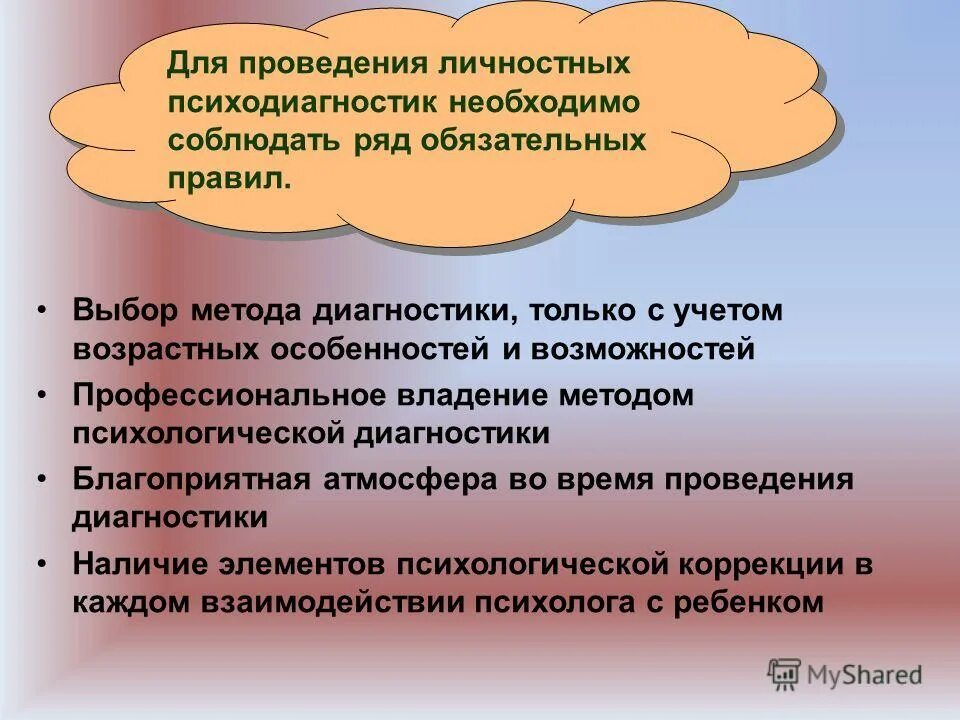 Для проведения личностных психодиагностик необходимо соблюдать ряд обязательных правил.

• Выбор метода диагностики, только с учетом возрастных особенностей и возможностей
• Профессиональное владение методом психологической диагностики
• Благоприятная атмосфера во время проведения диагностики
• Наличие элементов психологической коррекции в каждом взаимодействии психолога с ребенком

MyShared